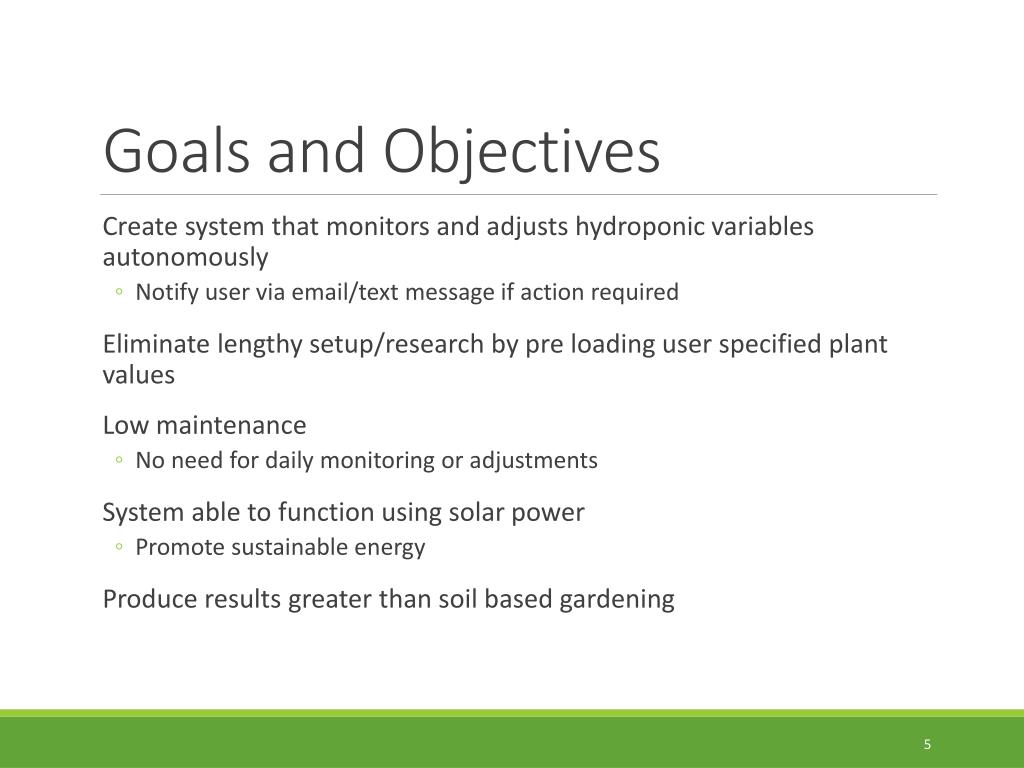 Goals and Objectives

Create system that monitors and adjusts hydroponic variables autonomously

◦ Notify user via email/text message if action required

Eliminate lengthy setup/research by pre loading user specified plant values

Low maintenance

◦ No need for daily monitoring or adjustments

System able to function using solar power

◦ Promote sustainable energy

Produce results greater than soil based gardening

5